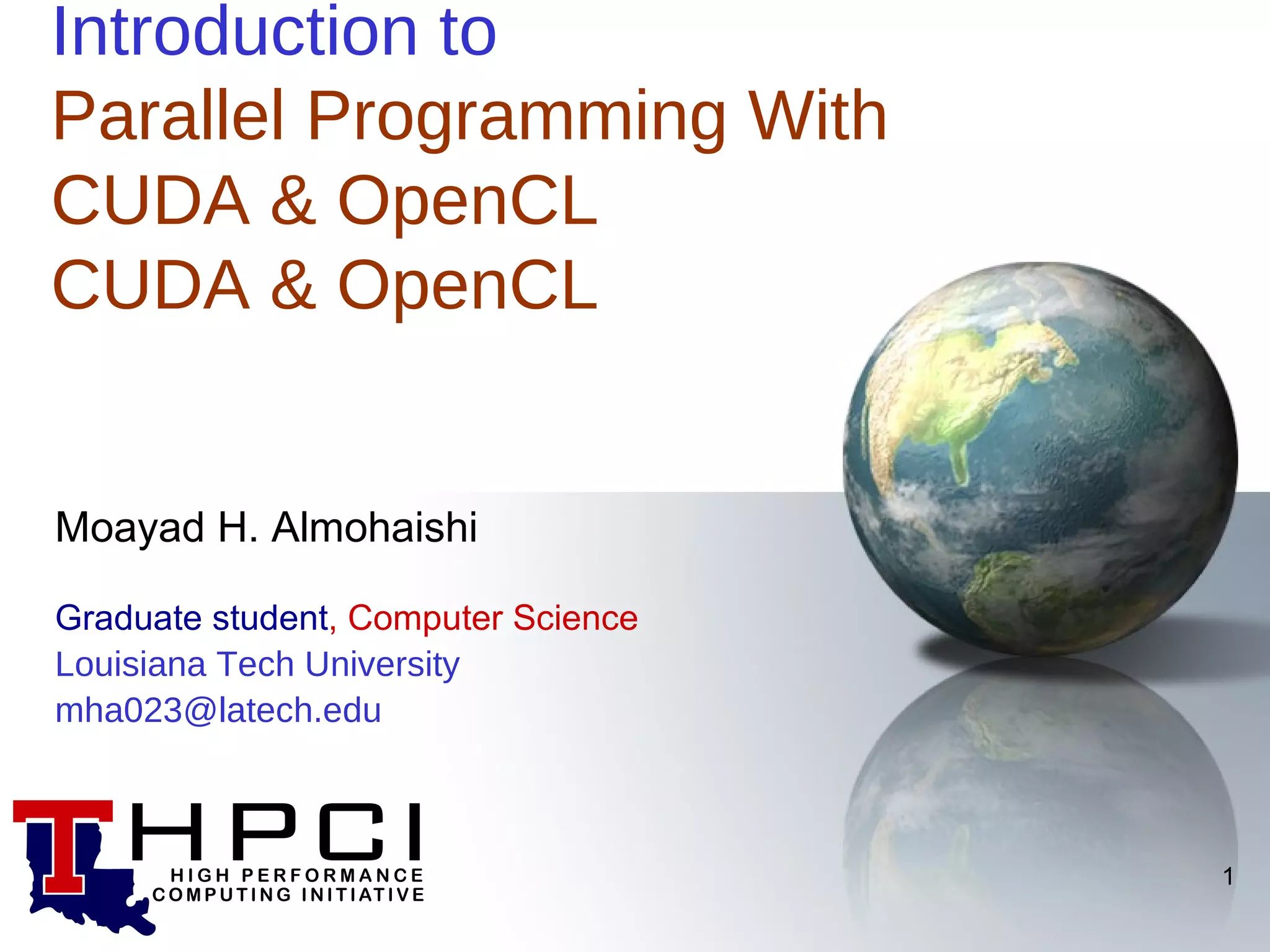 Introduction to
Parallel Programming With
CUDA & OpenCL
CUDA & OpenCL

Moayad H. Almohaishi

Graduate student, Computer Science
Louisiana Tech University
mha023@latech.edu

T HPCI
HIGH PERFORMANCE
COMPUTING INITIATIVE

1